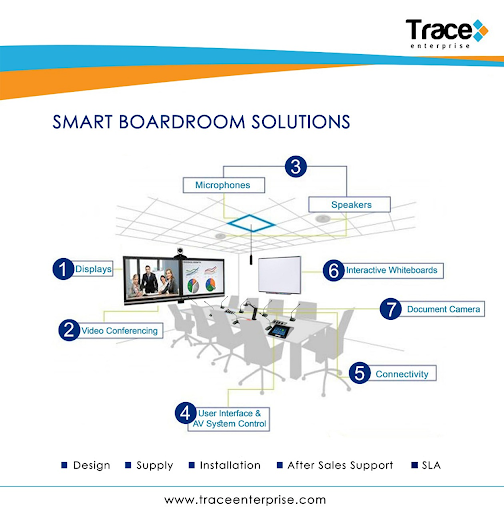 Trace
enterprise

SMART BOARDROOM SOLUTIONS

3
Microphones
Speakers

1 Displays
6 Interactive Whiteboards
7 Document Camera
2 Video Conferencing
5 Connectivity
4 User Interface & AV System Control

Design Supply Installation After Sales Support SLA

www.traceenterprise.com